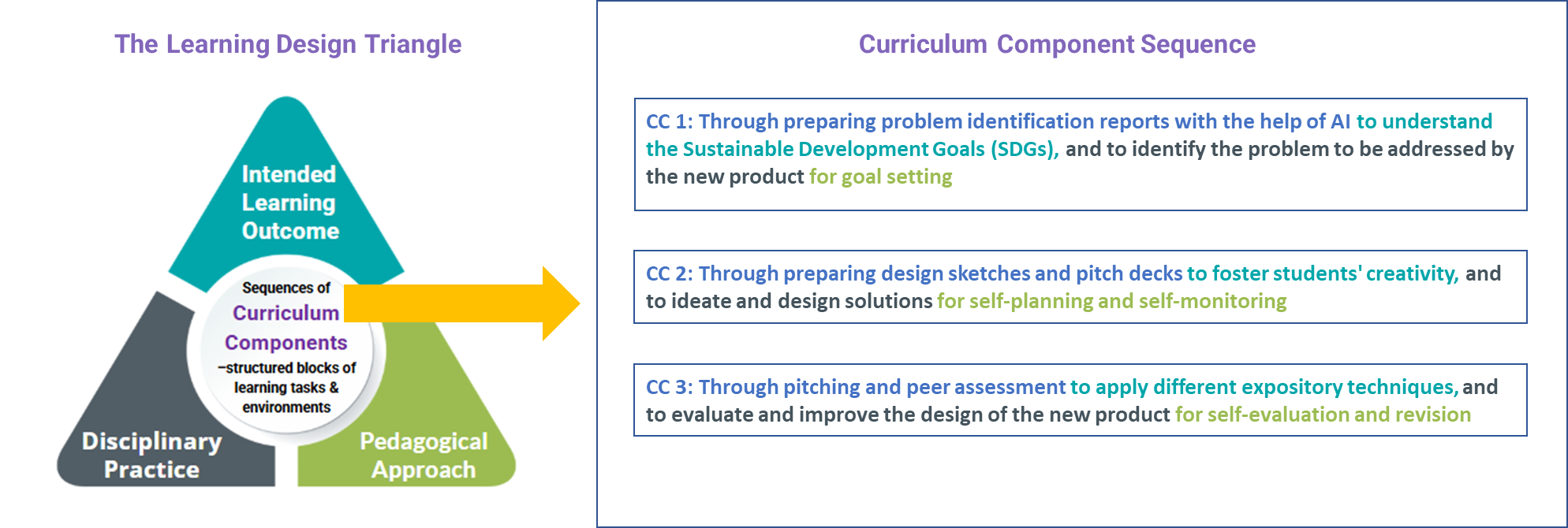 The Learning Design Triangle

Intended Learning Outcome

Sequences of Curriculum Components –structured blocks of learning tasks & environments

Disciplinary Practice

Pedagogical Approach

Curriculum Component Sequence

CC 1: Through preparing problem identification reports with the help of AI to understand the Sustainable Development Goals (SDGs), and to identify the problem to be addressed by the new product for goal setting

CC 2: Through preparing design sketches and pitch decks to foster students' creativity, and to ideate and design solutions for self-planning and self-monitoring

CC 3: Through pitching and peer assessment to apply different expository techniques, and to evaluate and improve the design of the new product for self-evaluation and revision